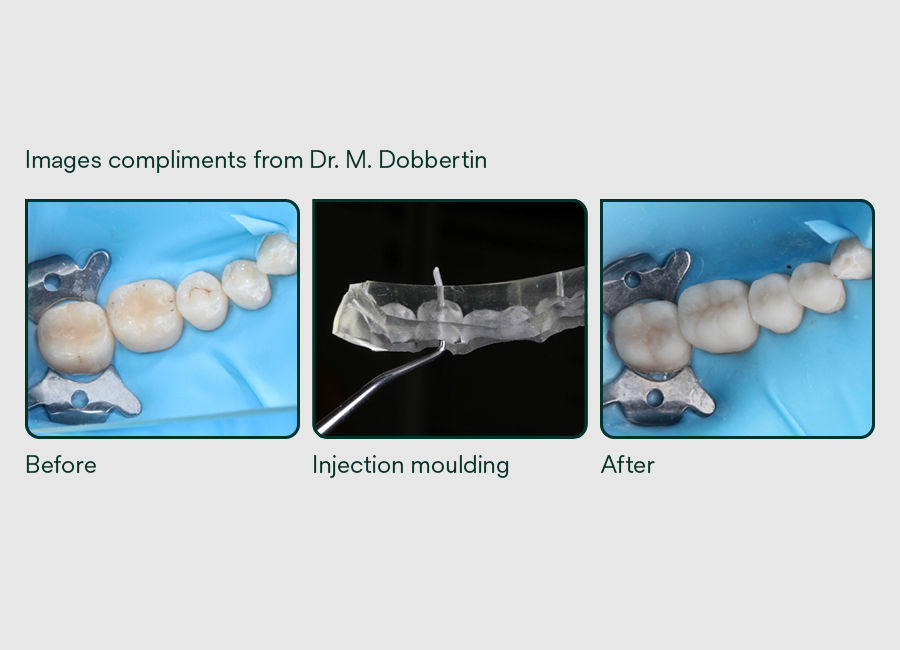 Images compliments from Dr. M. Dobbertin

Before

Injection moulding

After